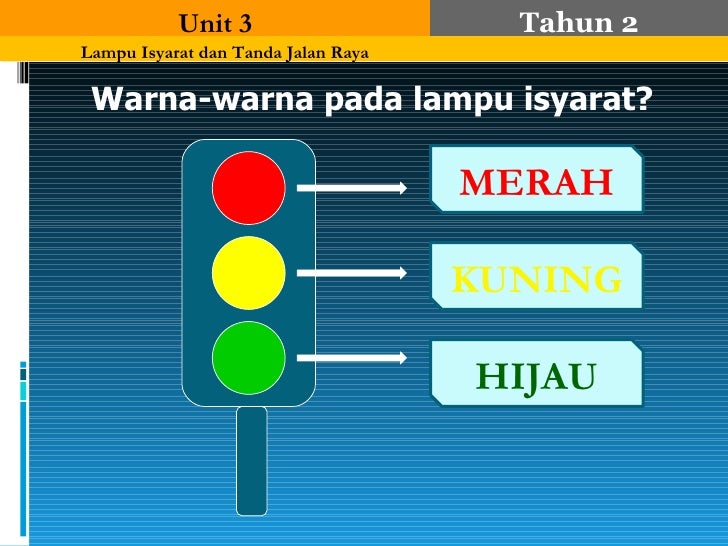 Unit 3

Tahun 2

Lampu Isyarat dan Tanda Jalan Raya

Warna-warna pada lampu isyarat?

MERAH

KUNING

HIJAU